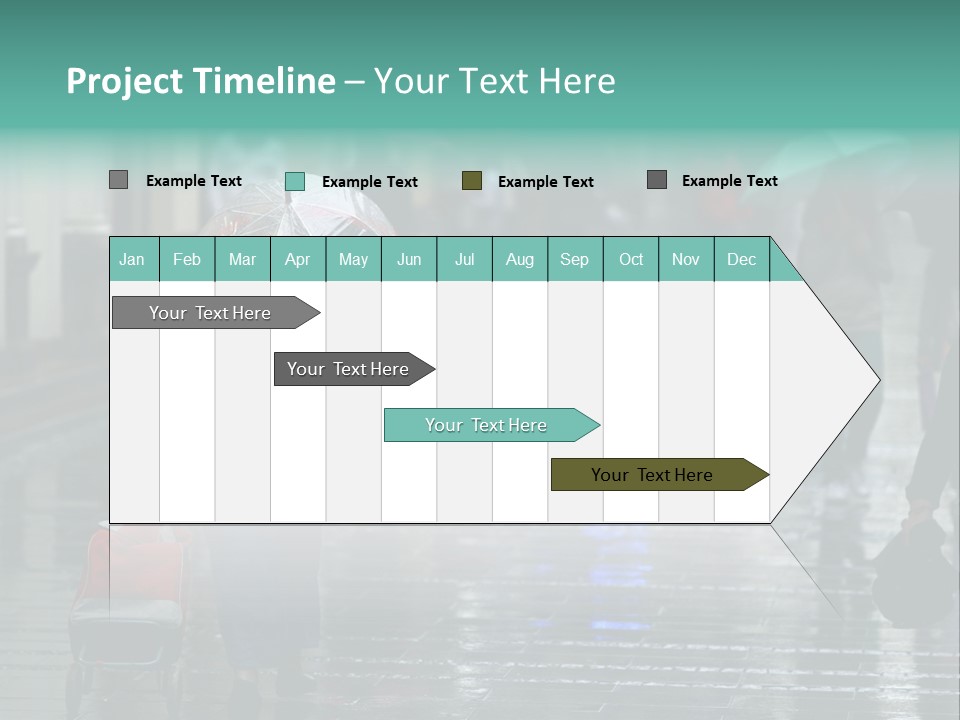 Project Timeline – Your Text Here

Example Text
Example Text
Example Text
Example Text

| Jan | Feb | Mar | Apr | May | Jun | Jul | Aug | Sep | Oct | Nov | Dec |
|---|---|---|---|---|---|---|---|---|---|---|---|

Your Text Here

Your Text Here

Your Text Here

Your Text Here